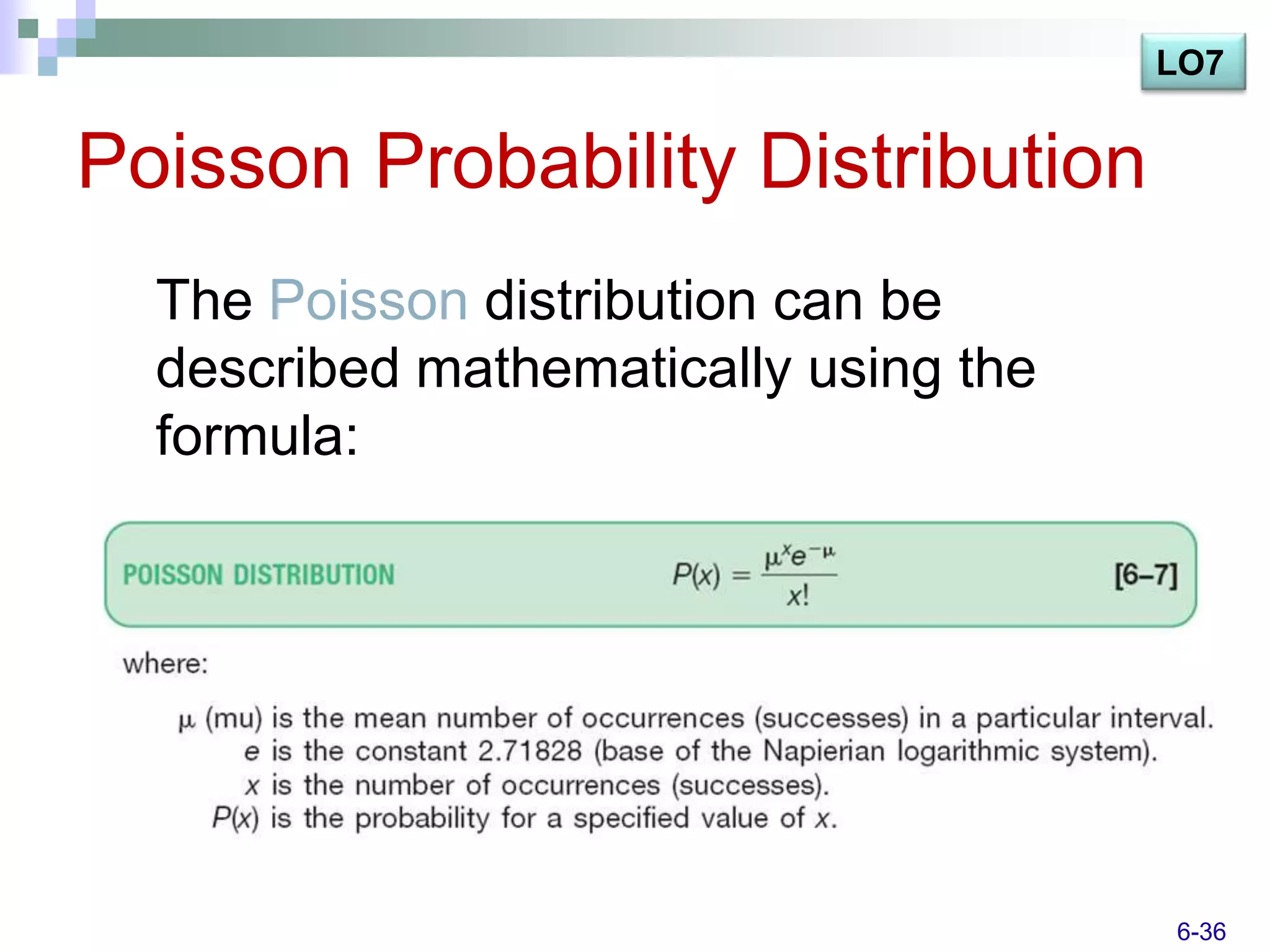 LO7

Poisson Probability Distribution

The Poisson distribution can be described mathematically using the formula:

POISSON DISTRIBUTION $P(x) = \frac{\mu^x e^{-\mu}}{x!}$ [6–7]

where:

$\mu$ (mu) is the mean number of occurrences (successes) in a particular interval.
$e$ is the constant 2.71828 (base of the Napierian logarithmic system).
$x$ is the number of occurrences (successes).
$P(x)$ is the probability for a specified value of $x$.

6-36